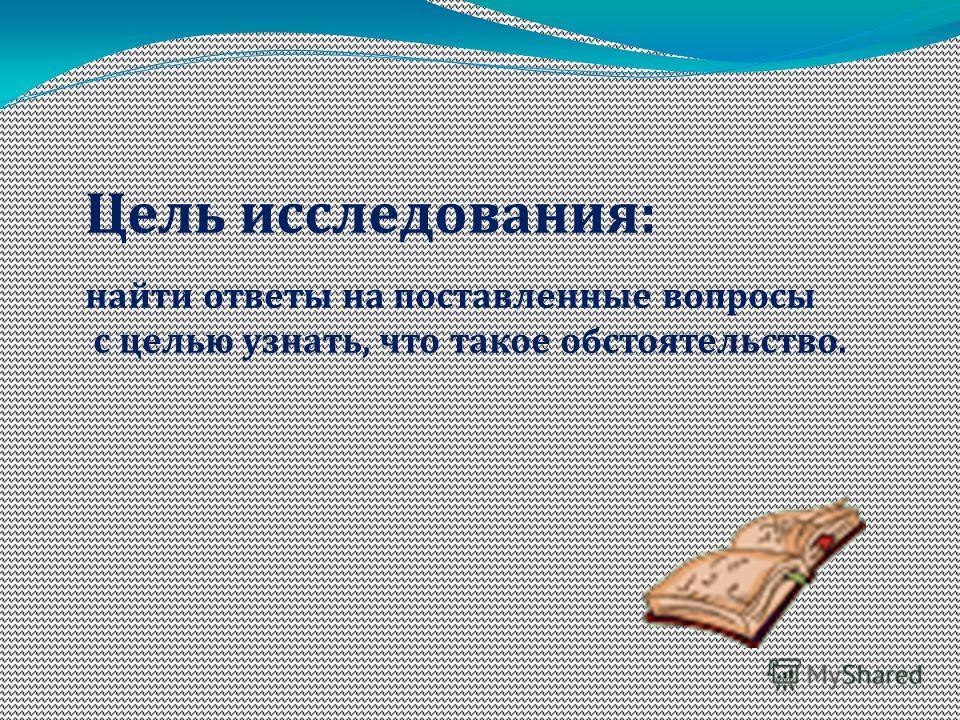 Цель исследования:

найти ответы на поставленные вопросы с целью узнать, что такое обстоятельство.

MyShared